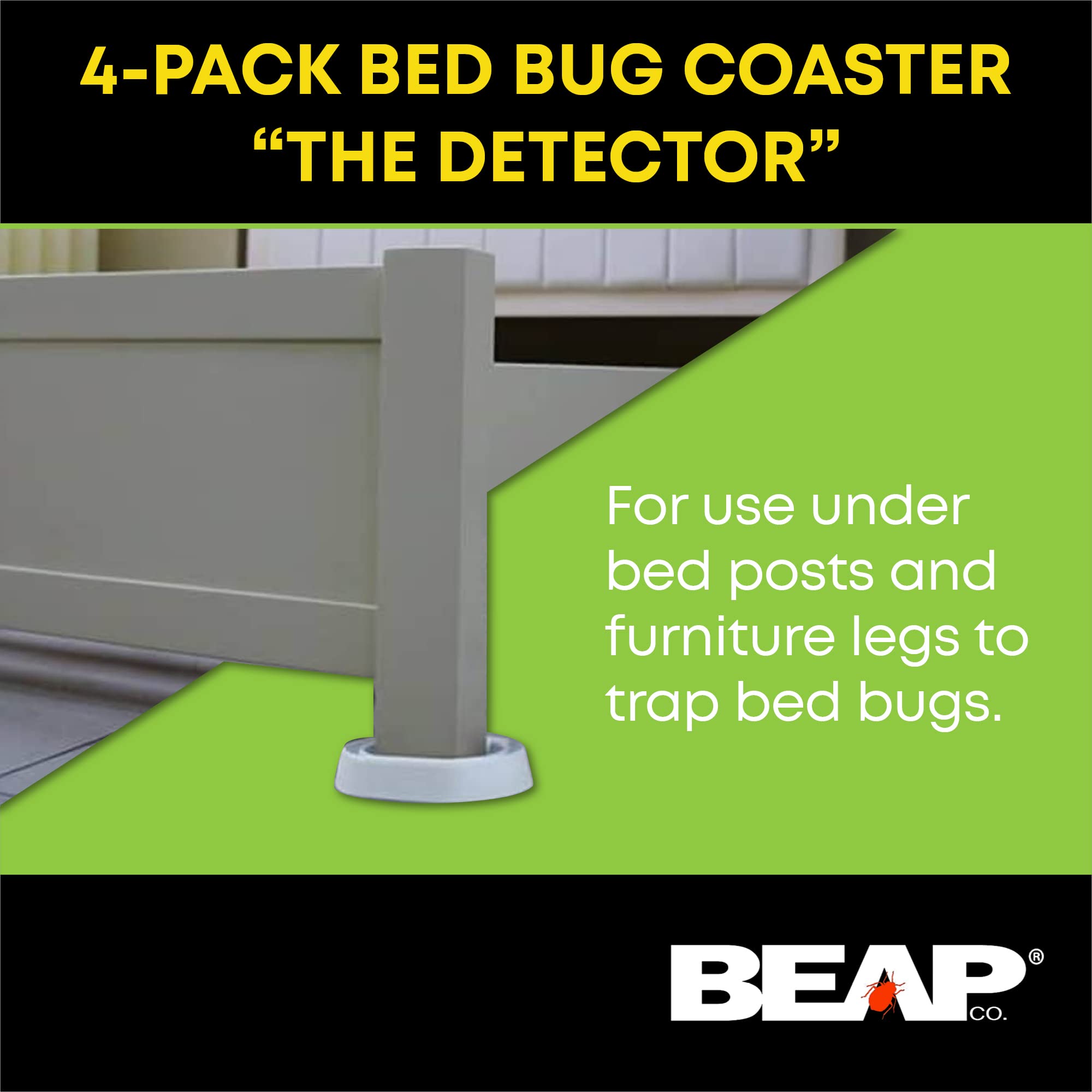 4-PACK BED BUG COASTER
"THE DETECTOR"

For use under bed posts and furniture legs to trap bed bugs.

BEAP® CO.